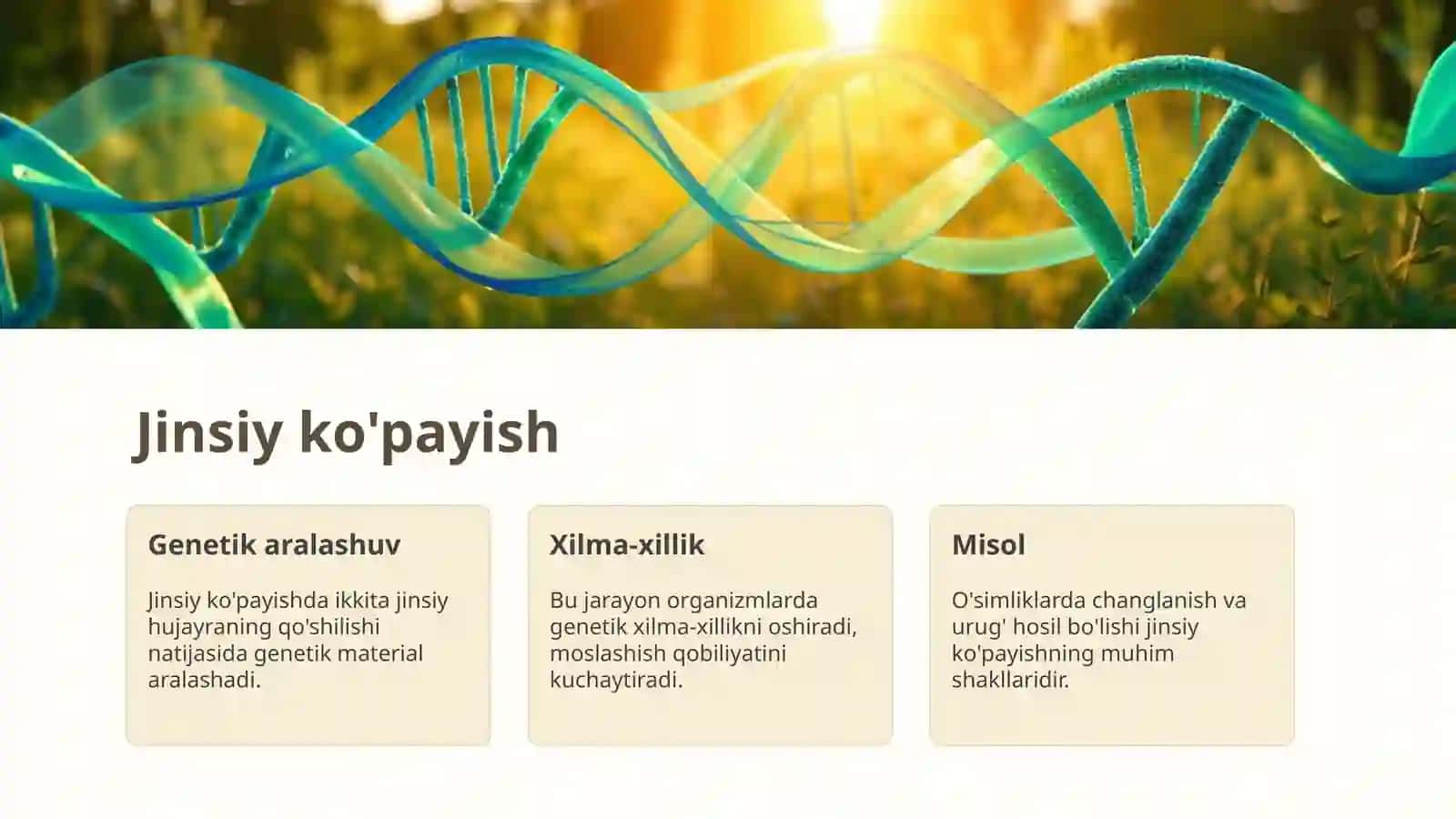 Jinsiy ko'payish

Genetik aralashuv

Jinsiy ko'payishda ikkita jinsiy hujayraning qo'shilishi natijasida genetik material aralashadi.

Xilma-xillik

Bu jarayon organizmlarda genetik xilma-xillikni oshiradi, moslashish qobiliyatini kuchaytiradi.

Misol

O'simliklarda changlanish va urug' hosil bo'lishi jinsiy ko'payishning muhim shakllaridir.